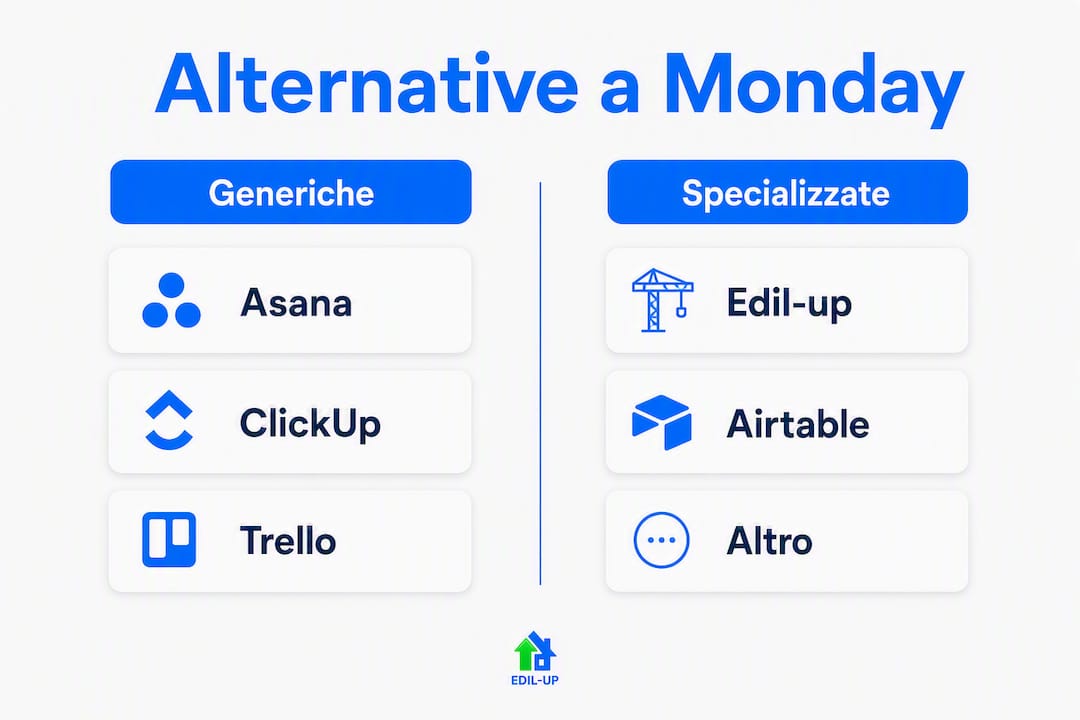 Alternative a Monday

Generiche

Asana

ClickUp

Trello

Specializzate

Edil-up

Airtable

Altro

EDIL-UP